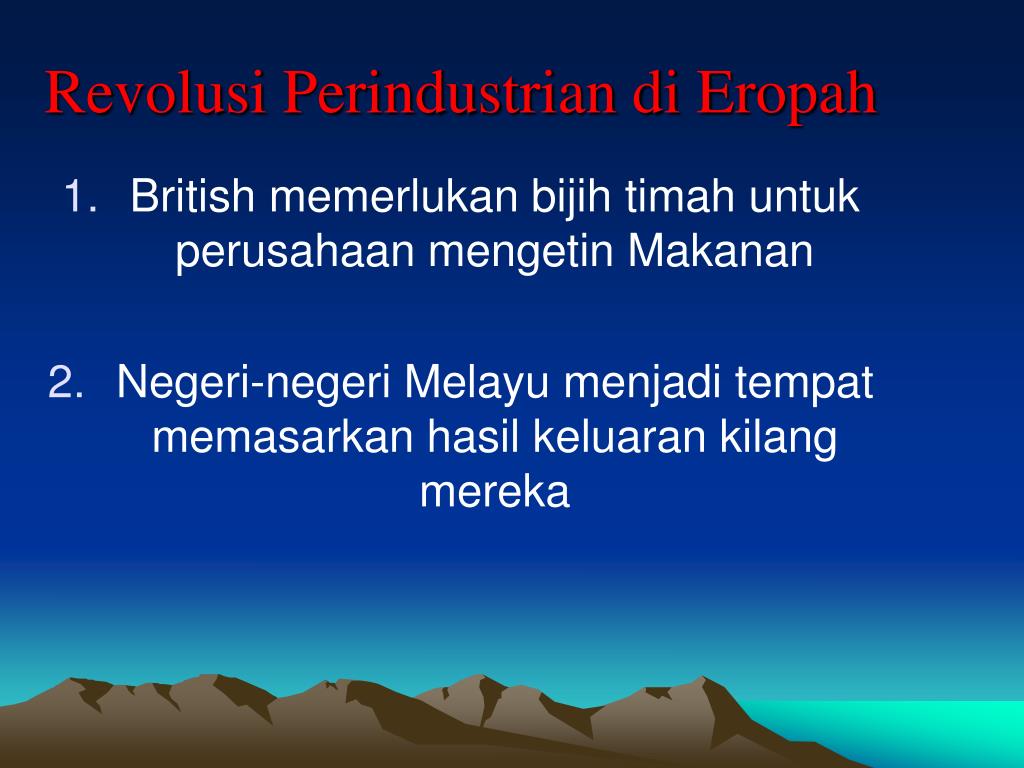 Revolusi Perindustrian di Eropah

1. British memerlukan bijih timah untuk perusahaan mengetin Makanan

2. Negeri-negeri Melayu menjadi tempat memasarkan hasil keluaran kilang mereka